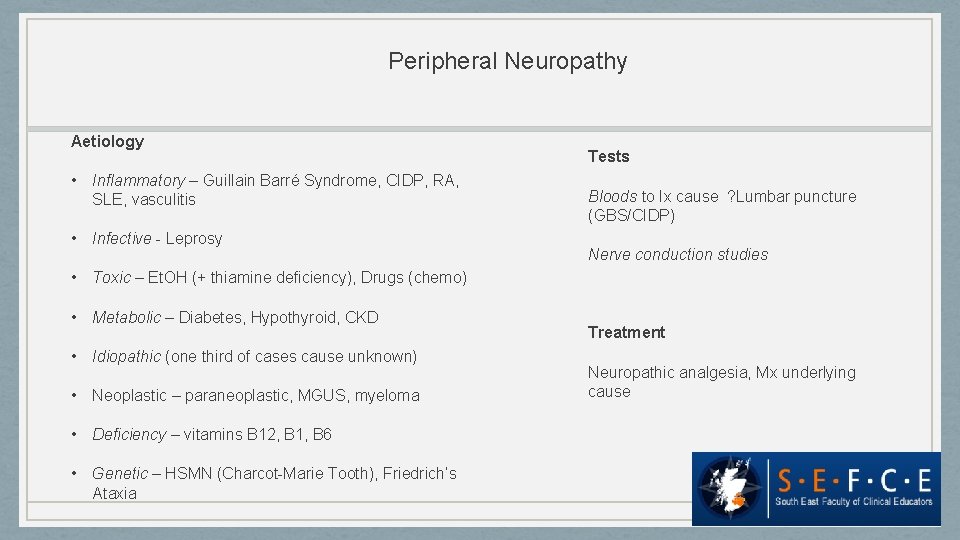 Peripheral Neuropathy

Aetiology

• Inflammatory – Guillain Barré Syndrome, CIDP, RA, SLE, vasculitis

• Infective - Leprosy

• Toxic – Et.OH (+ thiamine deficiency), Drugs (chemo)

• Metabolic – Diabetes, Hypothyroid, CKD

• Idiopathic (one third of cases cause unknown)

• Neoplastic – paraneoplastic, MGUS, myeloma

• Deficiency – vitamins B12, B1, B6

• Genetic – HSMN (Charcot-Marie Tooth), Friedrich's Ataxia

Tests

Bloods to Ix cause ?Lumbar puncture (GBS/CIDP)

Nerve conduction studies

Treatment

Neuropathic analgesia, Mx underlying cause

S·E·F·C·E
South East Faculty of Clinical Educators